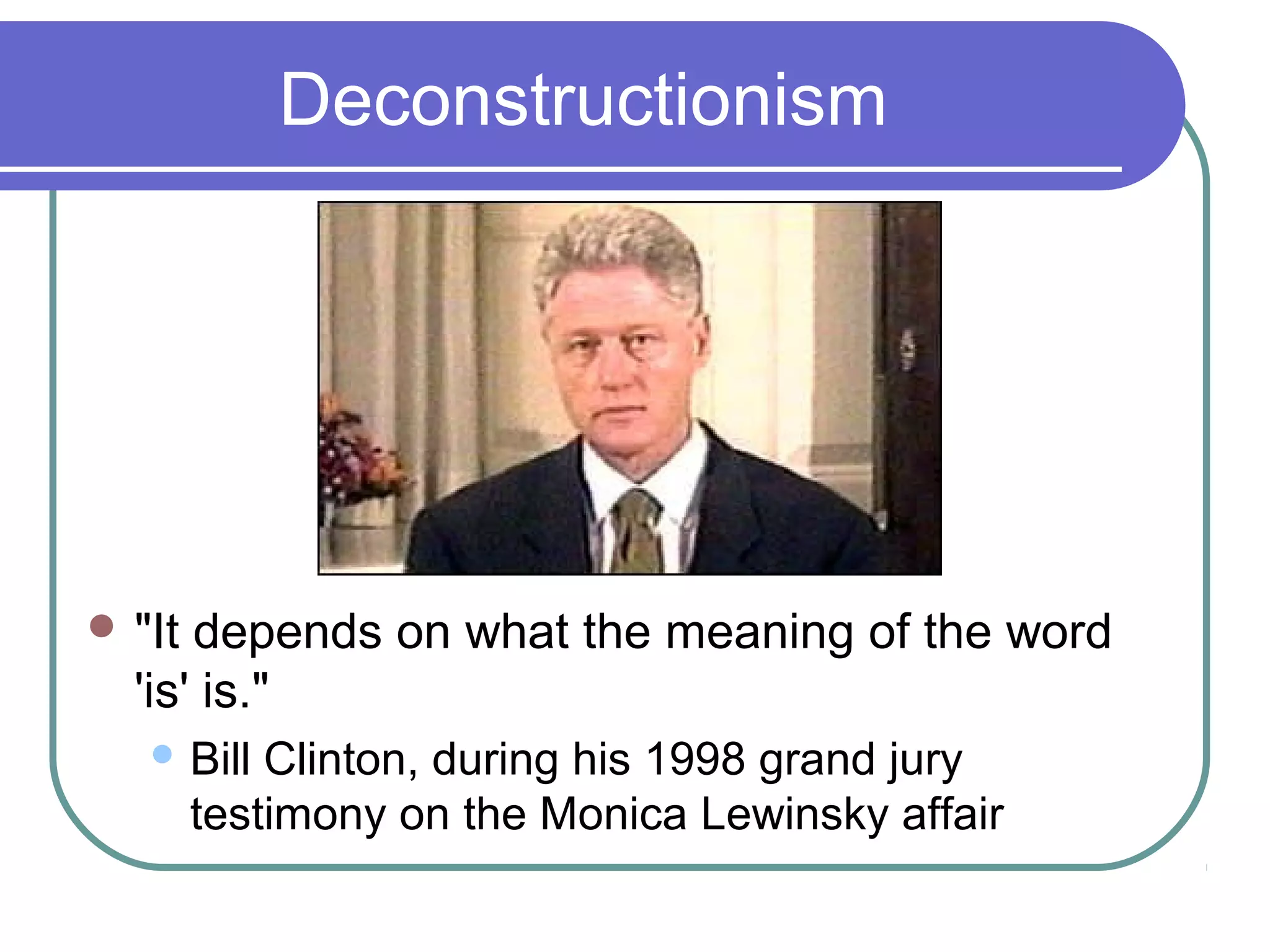 Deconstructionism

"It depends on what the meaning of the word 'is' is."

Bill Clinton, during his 1998 grand jury testimony on the Monica Lewinsky affair